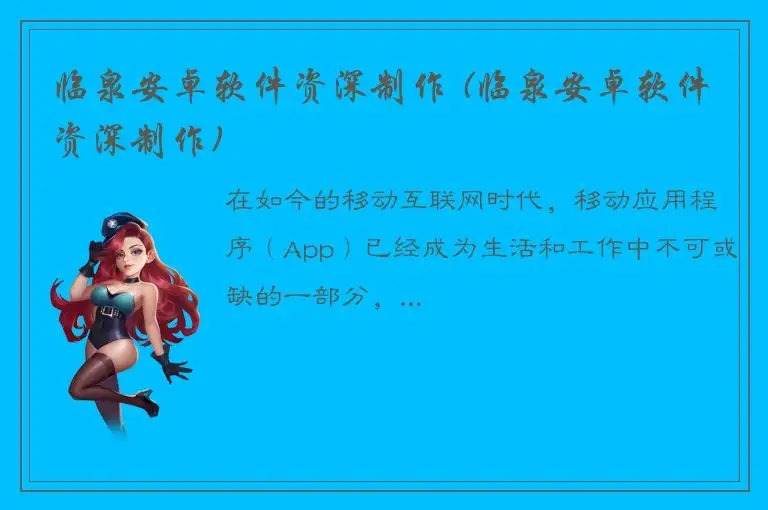 临泉安卓软件资深制作（临泉安卓软件资深制作）

在如今的移动互联网时代，移动应用程序（App）已经成为生活和工作中不可或缺的一部分，...